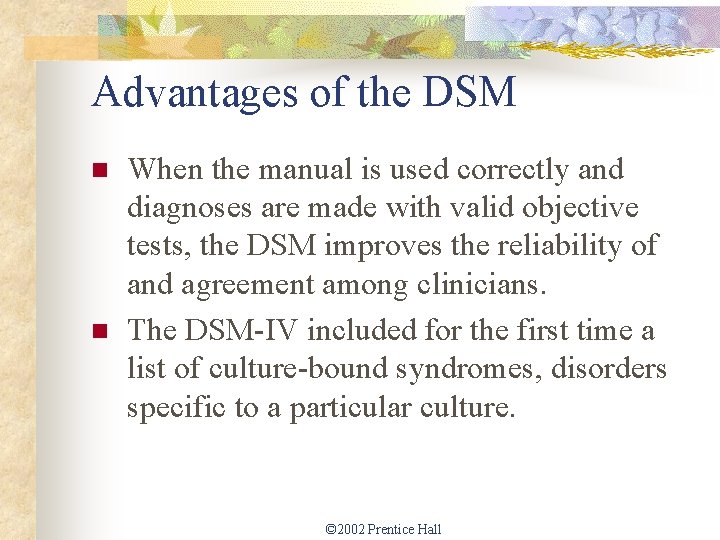 Advantages of the DSM

- When the manual is used correctly and diagnoses are made with valid objective tests, the DSM improves the reliability of and agreement among clinicians.
- The DSM-IV included for the first time a list of culture-bound syndromes, disorders specific to a particular culture.

©2002 Prentice Hall